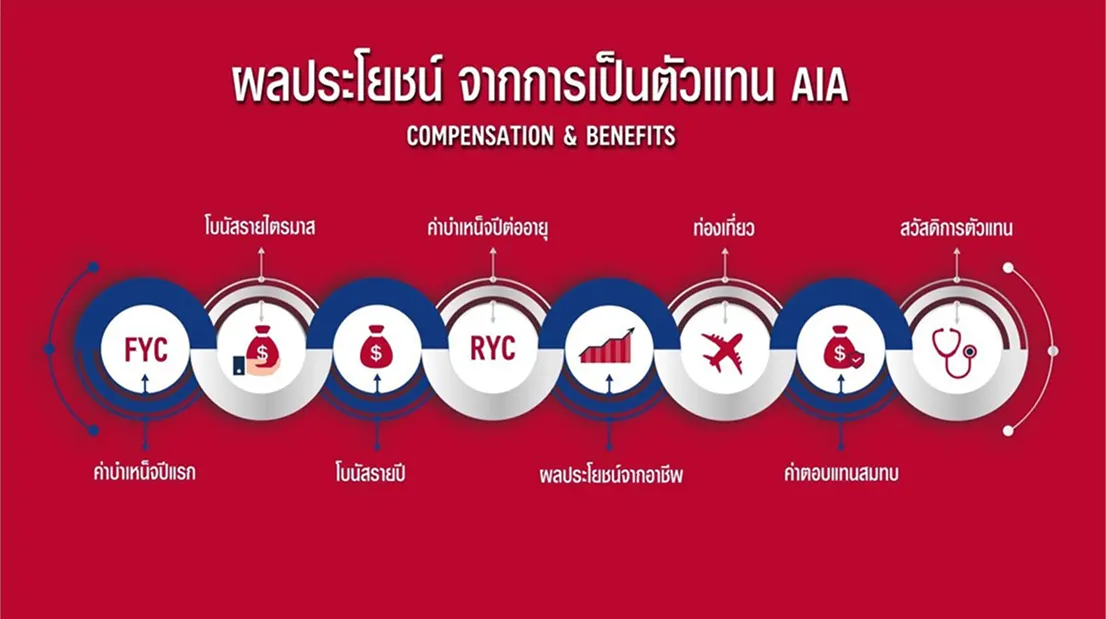 ผลประโยชน์ จากการเป็นตัวแทน AIA
COMPENSATION & BENEFITS

โบนัสรายไตรมาส

ค่าบำเหน็จปีต่ออายุ

ท่องเที่ยว

สวัสดิการตัวแทน

FYC

$

$

RYC

$

ค่าบำเหน็จปีแรก

โบนัสรายปี

ผลประโยชน์จากอาชีพ

ค่าตอบแทนสมทบ